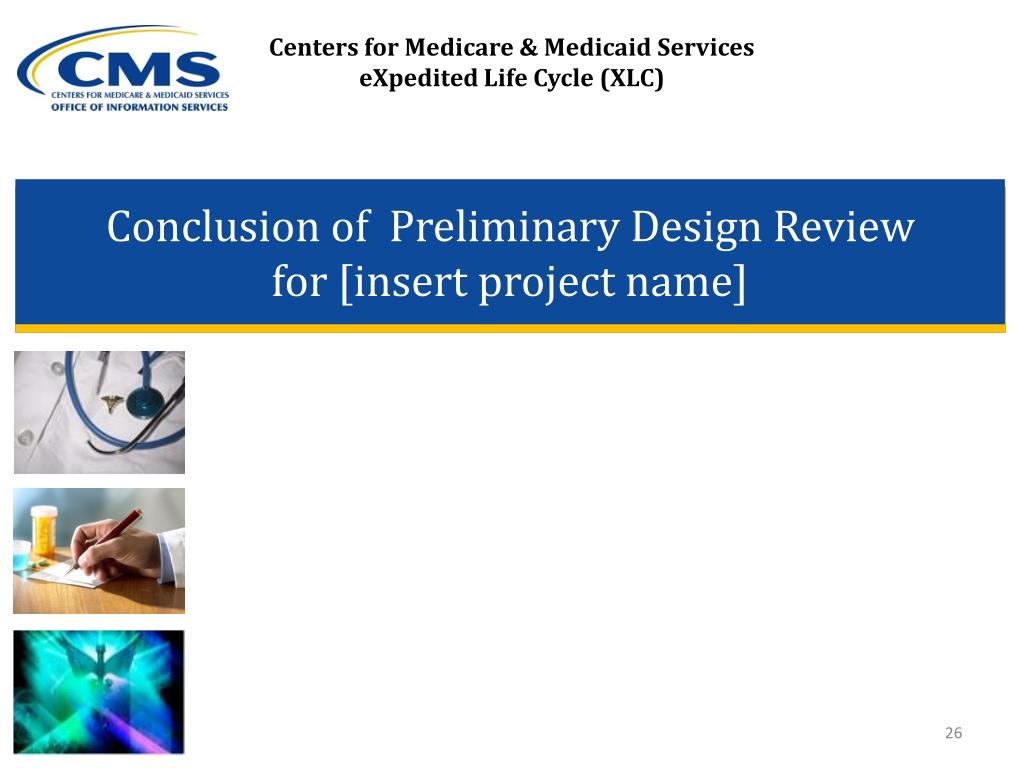 CMS
CENTERS FOR MEDICARE & MEDICAID SERVICES
OFFICE OF INFORMATION SERVICES

Centers for Medicare & Medicaid Services
eXpedited Life Cycle (XLC)

Conclusion of Preliminary Design Review for [insert project name]

26